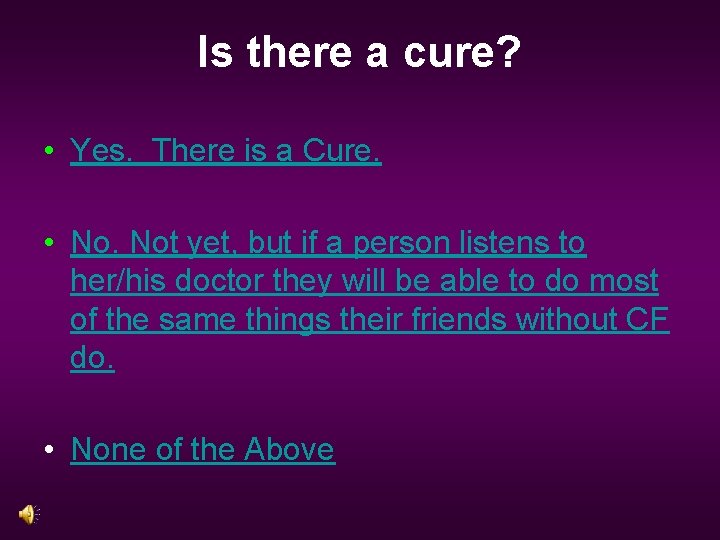 Is there a cure?

• Yes.  There is a Cure.

• No. Not yet, but if a person listens to her/his doctor they will be able to do most of the same things their friends without CF do.

• None of the Above